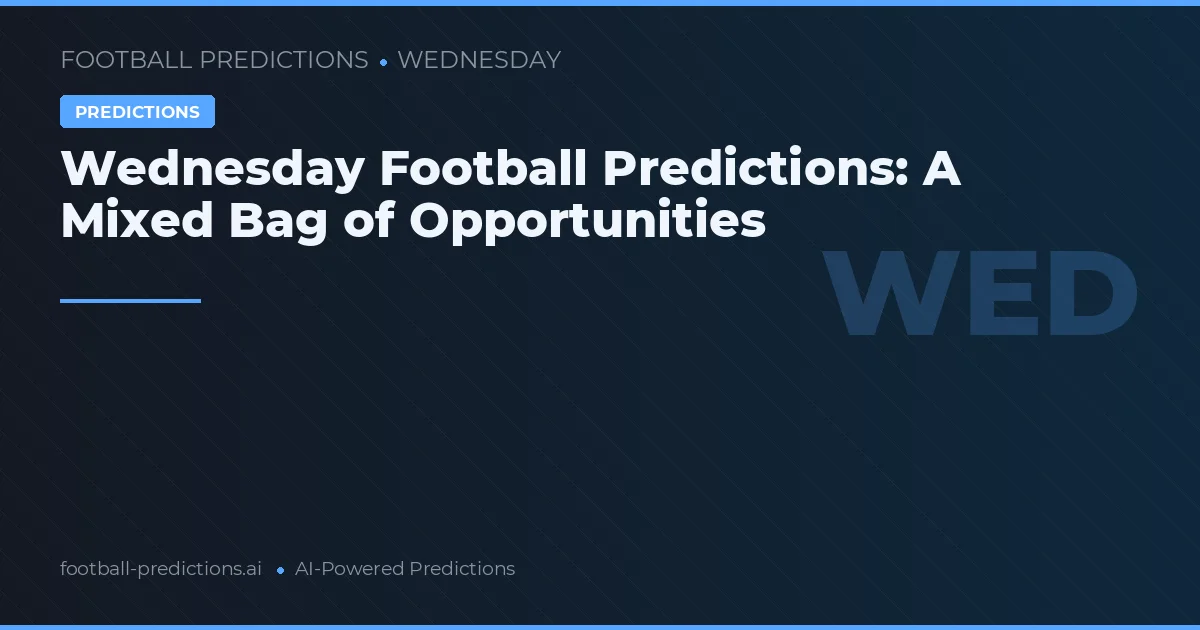 FOOTBALL PREDICTIONS • WEDNESDAY

PREDICTIONS

Wednesday Football Predictions: A Mixed Bag of Opportunities

WED

football-predictions.ai • AI-Powered Predictions